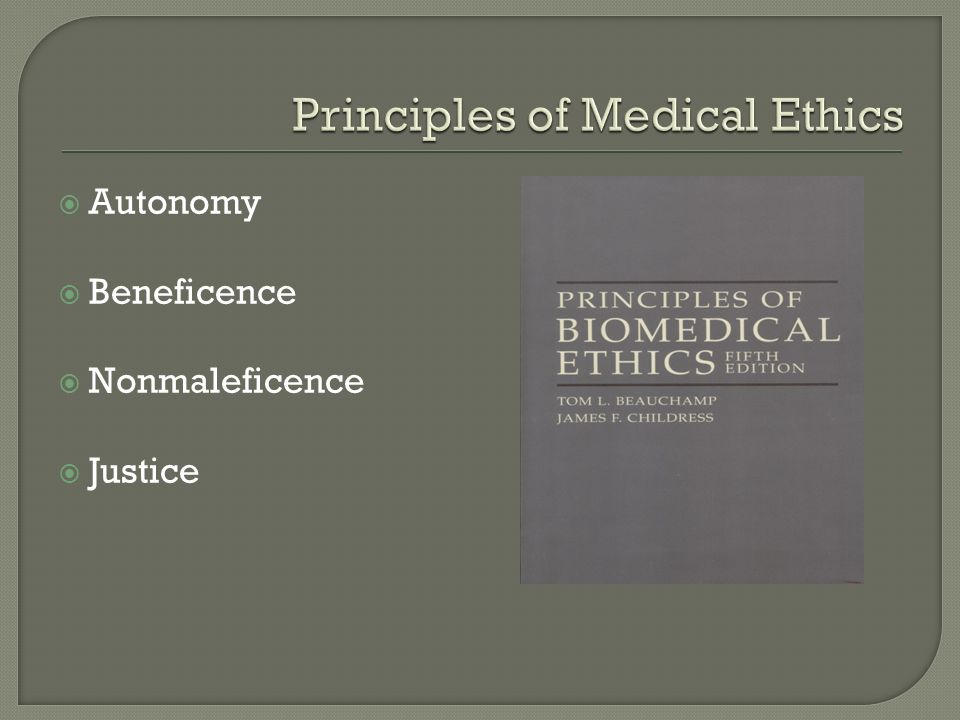 Principles of Medical Ethics

Autonomy

Beneficence

Nonmaleficence

Justice

PRINCIPLES OF BIOMEDICAL ETHICS FIFTH EDITION

TOM L. BEAUCHAMP
JAMES F. CHILDRESS